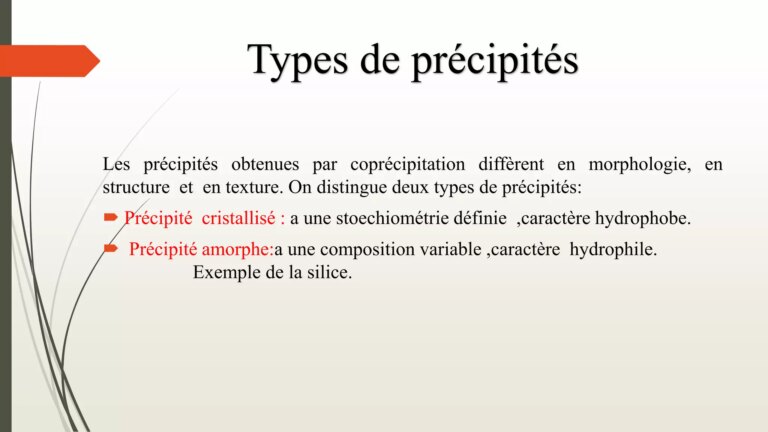 Types de précipités

Les précipités obtenues par coprécipitation diffèrent en morphologie, en structure et en texture. On distingue deux types de précipités:

Précipité cristallisé : a une stoechiométrie définie ,caractère hydrophobe.

Précipité amorphe:a une composition variable ,caractère hydrophile.
Exemple de la silice.